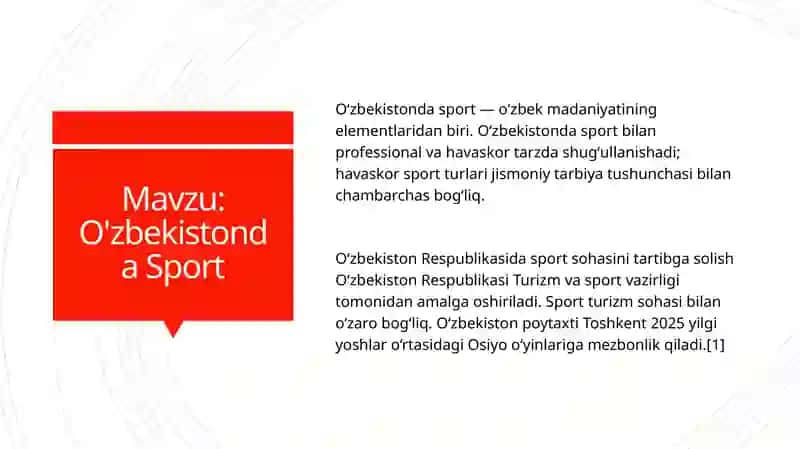 Mavzu: O'zbekistonda Sport

Oʻzbekistonda sport — oʻzbek madaniyatining elementlaridan biri. Oʻzbekistonda sport bilan professional va havaskor tarzda shugʻullanishadi; havaskor sport turlari jismoniy tarbiya tushunchasi bilan chambarchas bogʻliq.

Oʻzbekiston Respublikasida sport sohasini tartibga solish Oʻzbekiston Respublikasi Turizm va sport vazirligi tomonidan amalga oshiriladi. Sport turizm sohasi bilan oʻzaro bogʻliq. Oʻzbekiston poytaxti Toshkent 2025 yilgi yoshlar oʻrtasidagi Osiyo oʻyinlariga mezbonlik qiladi.[1]